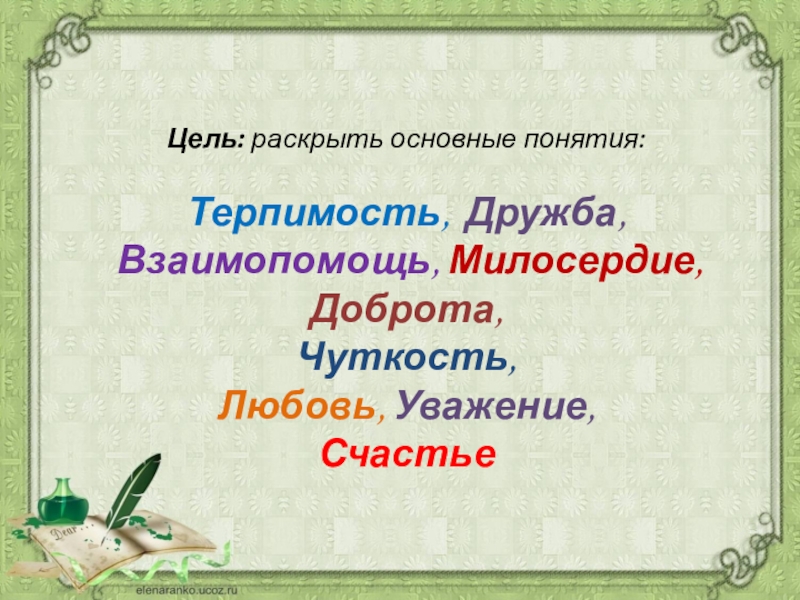 Цель: раскрыть основные понятия:

Терпимость, Дружба, Взаимопомощь, Милосердие, Доброта, Чуткость, Любовь, Уважение, Счастье

Dear . . .

elenaranko.ucoz.ru